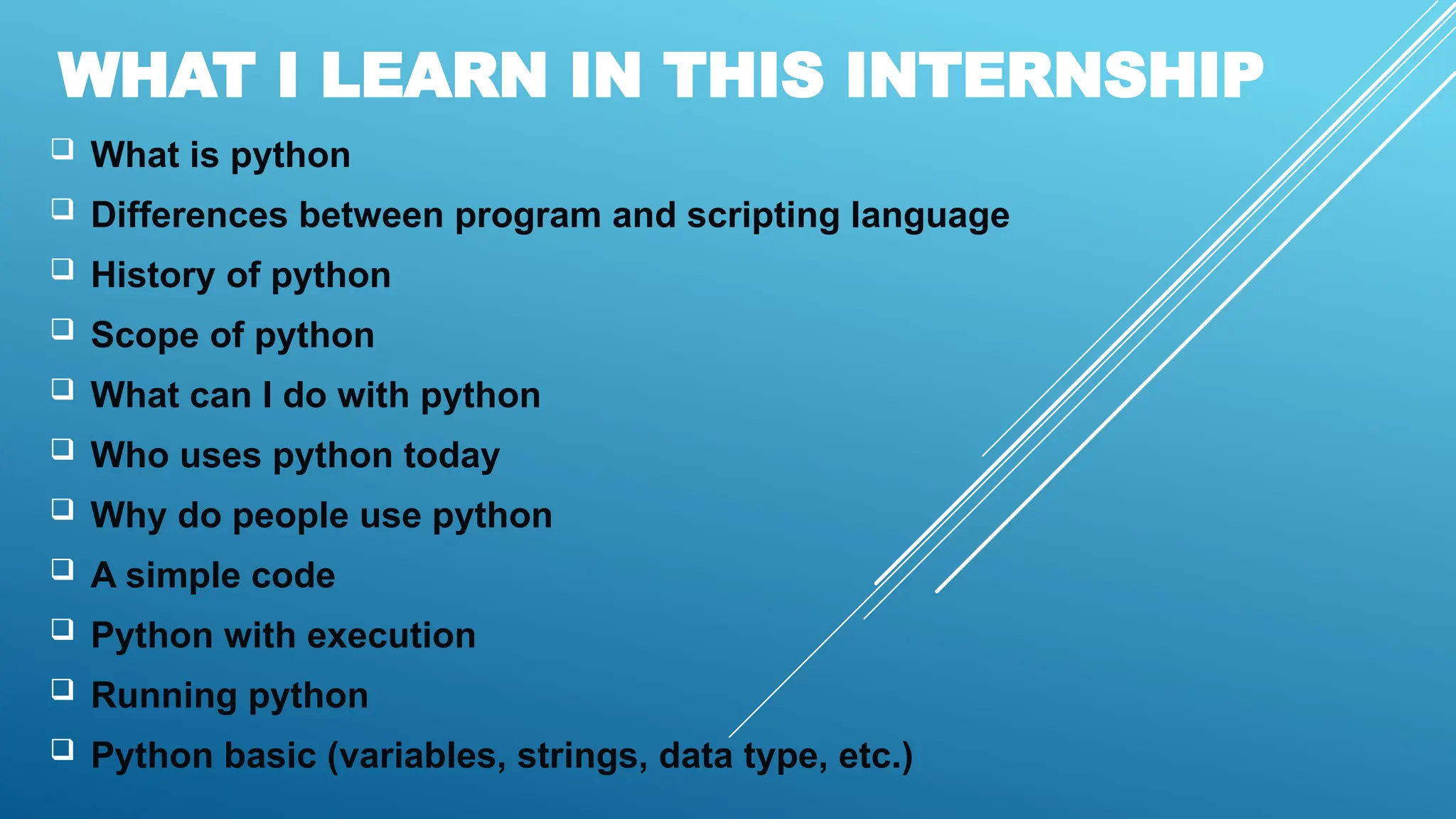 WHAT I LEARN IN THIS INTERNSHIP

❑ What is python
❑ Differences between program and scripting language
❑ History of python
❑ Scope of python
❑ What can I do with python
❑ Who uses python today
❑ Why do people use python
❑ A simple code
❑ Python with execution
❑ Running python
❑ Python basic (variables, strings, data type, etc.)